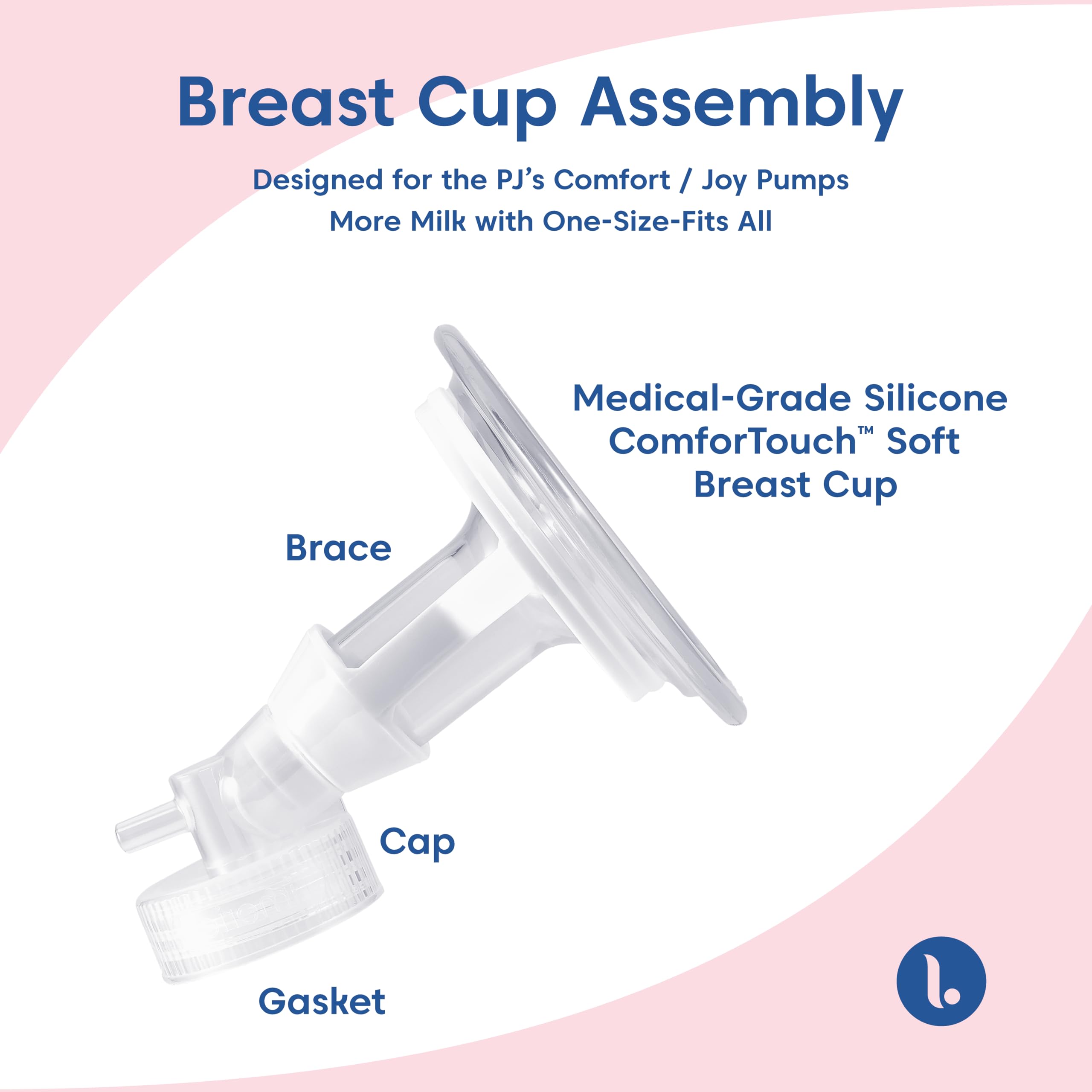 Breast Cup Assembly

Designed for the PJ's Comfort / Joy Pumps
More Milk with One-Size-Fits All

Medical-Grade Silicone ComforTouch™ Soft Breast Cup

Brace

Cap

Gasket

l.